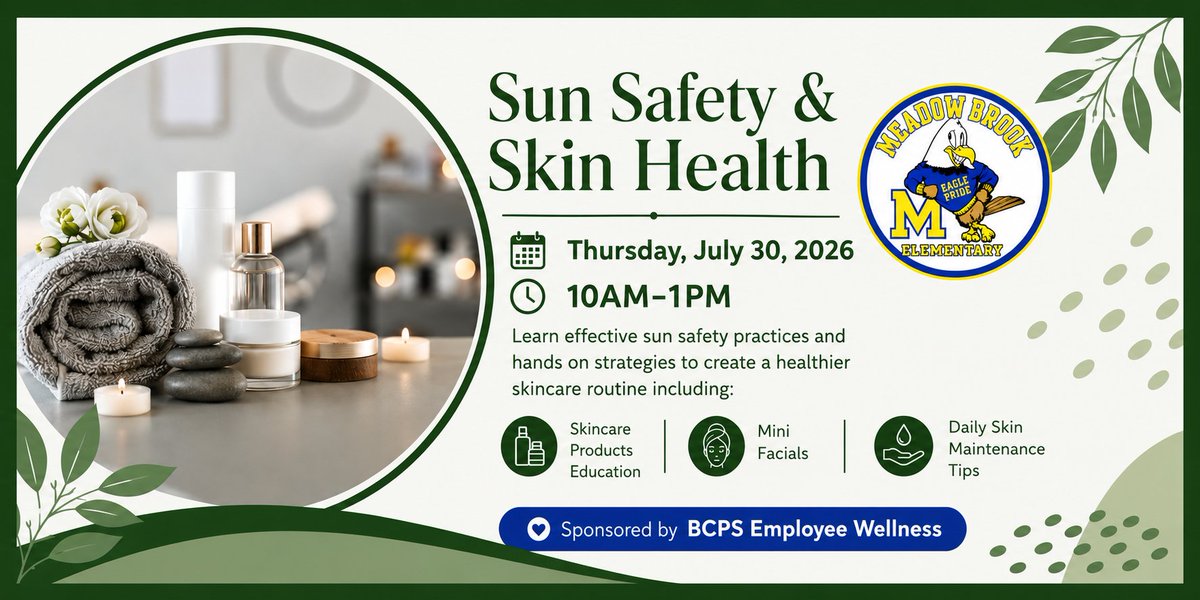 Sun Safety & Skin Health

MEADOW BROOK
EAGLE PRIDE
M
ELEMENTARY

Thursday, July 30, 2026

10AM–1PM

Learn effective sun safety practices and hands on strategies to create a healthier skincare routine including:

Skincare Products Education

Mini Facials

Daily Skin Maintenance Tips

Sponsored by BCPS Employee Wellness